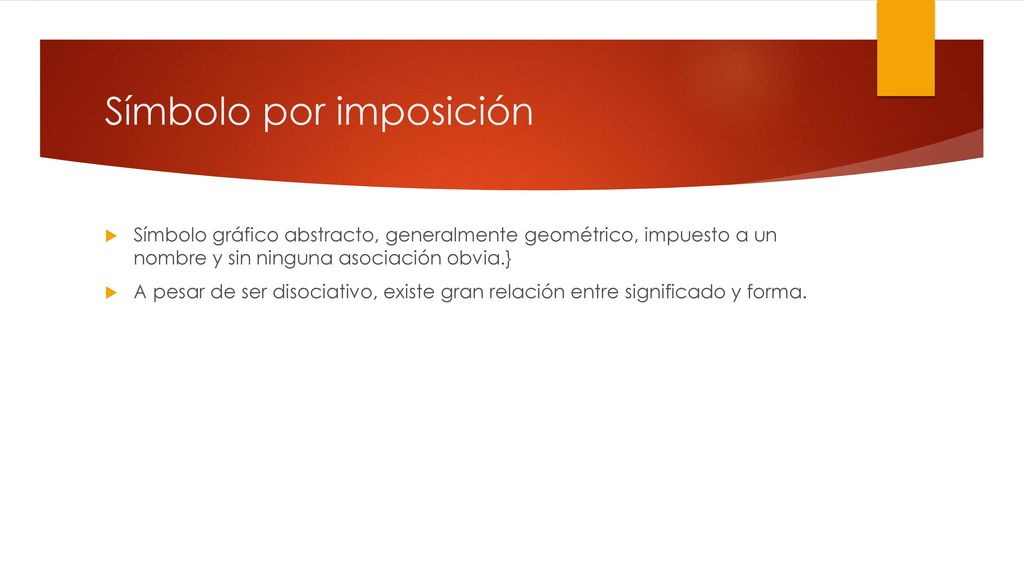 Símbolo por imposición

Símbolo gráfico abstracto, generalmente geométrico, impuesto a un nombre y sin ninguna asociación obvia.}

A pesar de ser disociativo, existe gran relación entre significado y forma.